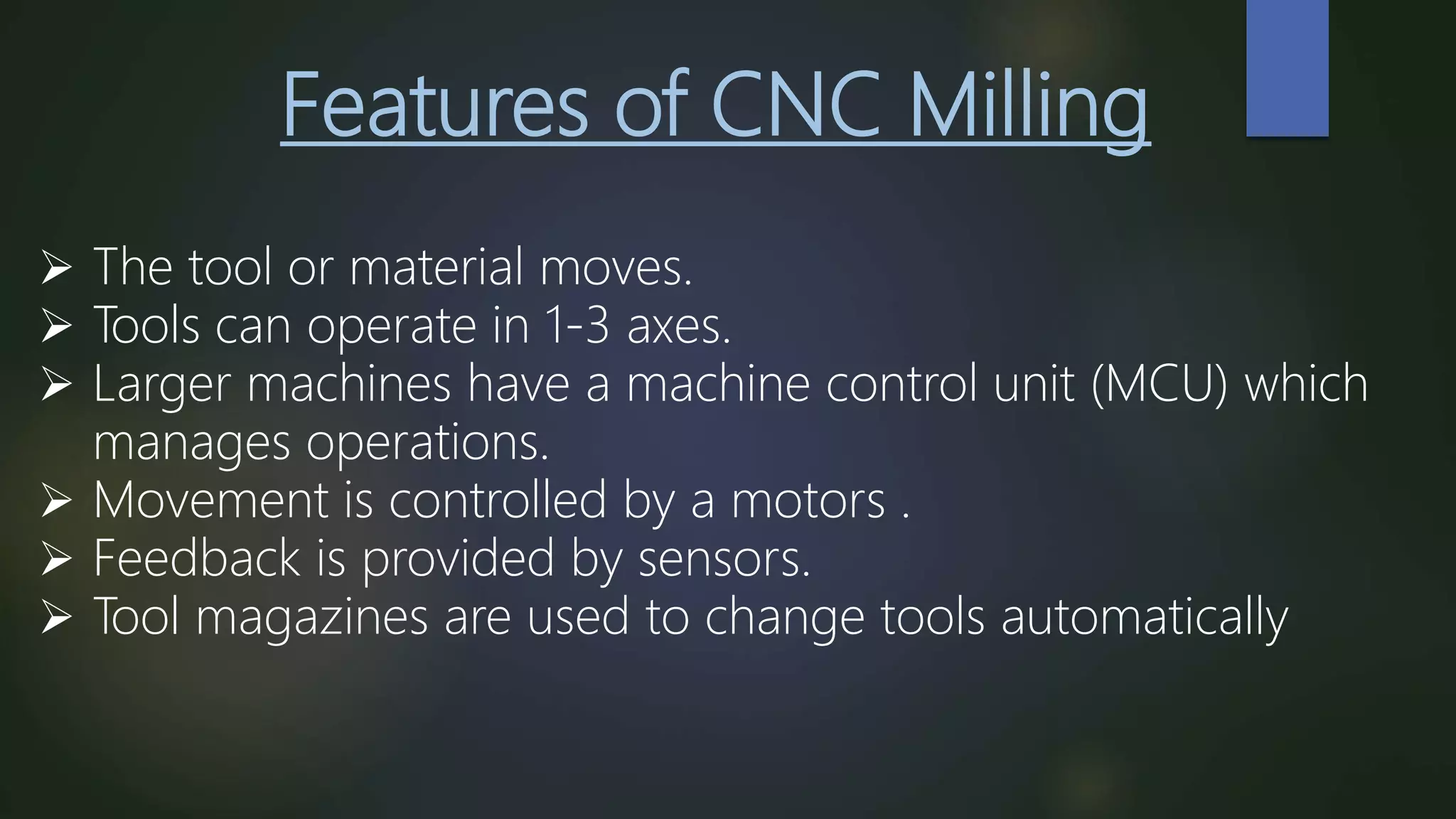 Features of CNC Milling

➢ The tool or material moves.
➢ Tools can operate in 1-3 axes.
➢ Larger machines have a machine control unit (MCU) which manages operations.
➢ Movement is controlled by a motors .
➢ Feedback is provided by sensors.
➢ Tool magazines are used to change tools automatically